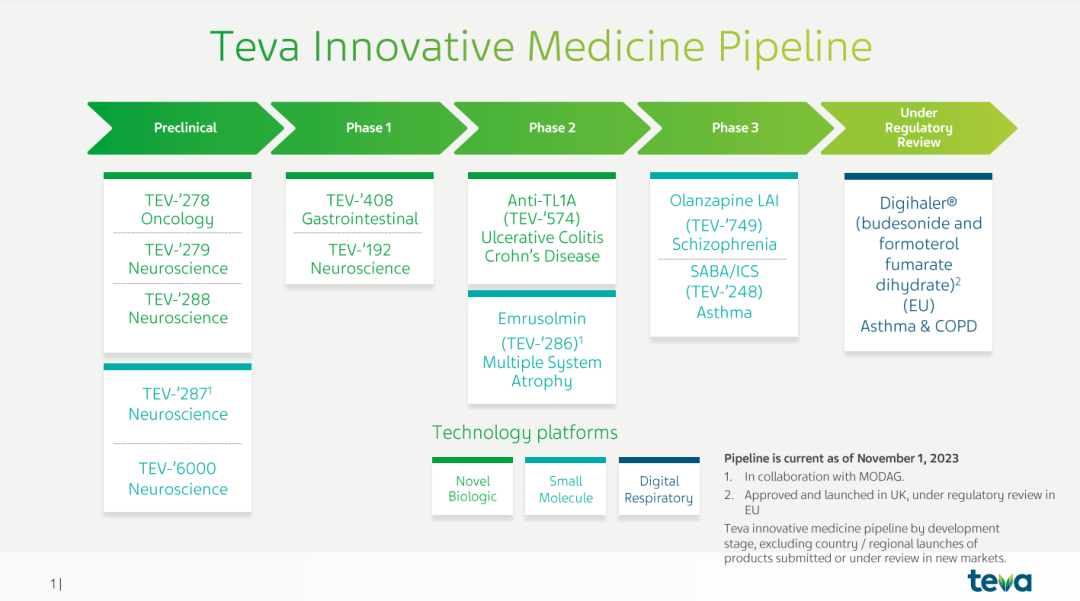 Teva Innovative Medicine Pipeline

Preclinical

Phase 1

Phase 2

Phase 3

Under Regulatory Review

TEV-'278
Oncology

TEV-'279
Neuroscience

TEV-'288
Neuroscience

TEV-'287$^1$
Neuroscience

TEV-'6000
Neuroscience

TEV-'408
Gastrointestinal

TEV-'192
Neuroscience

Anti-TL1A
(TEV-'574)
Ulcerative Colitis
Crohn's Disease

Emrusolmin
(TEV-'286)$^1$
Multiple System Atrophy

Olanzapine LAI
(TEV-'749)
Schizophrenia

SABA/ICS
(TEV-'248)
Asthma

Digihaler®
(budesonide and formoterol fumarate dihydrate)$^2$
(EU)
Asthma & COPD

Technology platforms

Novel Biologic

Small Molecule

Digital Respiratory

Pipeline is current as of November 1, 2023
1. In collaboration with MODAG.
2. Approved and launched in UK, under regulatory review in EU
Teva innovative medicine pipeline by development stage, excluding country / regional launches of products submitted or under review in new markets.

1 |

teva